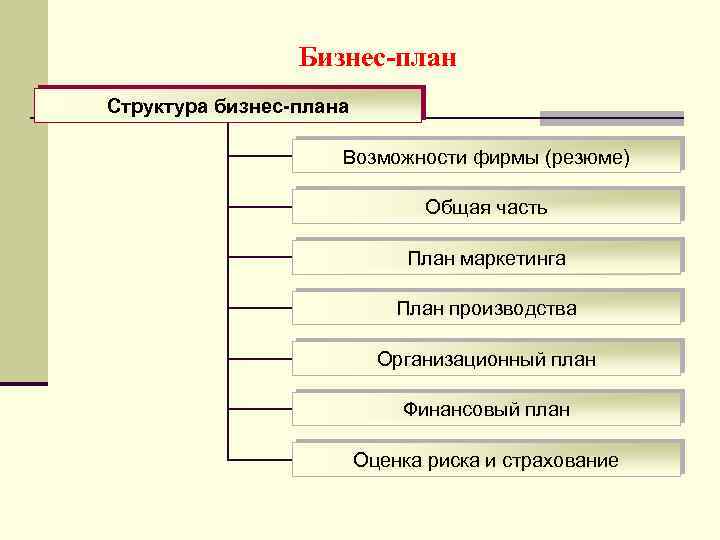 Бизнес-план

Структура бизнес-плана

Возможности фирмы (резюме)

Общая часть

План маркетинга

План производства

Организационный план

Финансовый план

Оценка риска и страхование